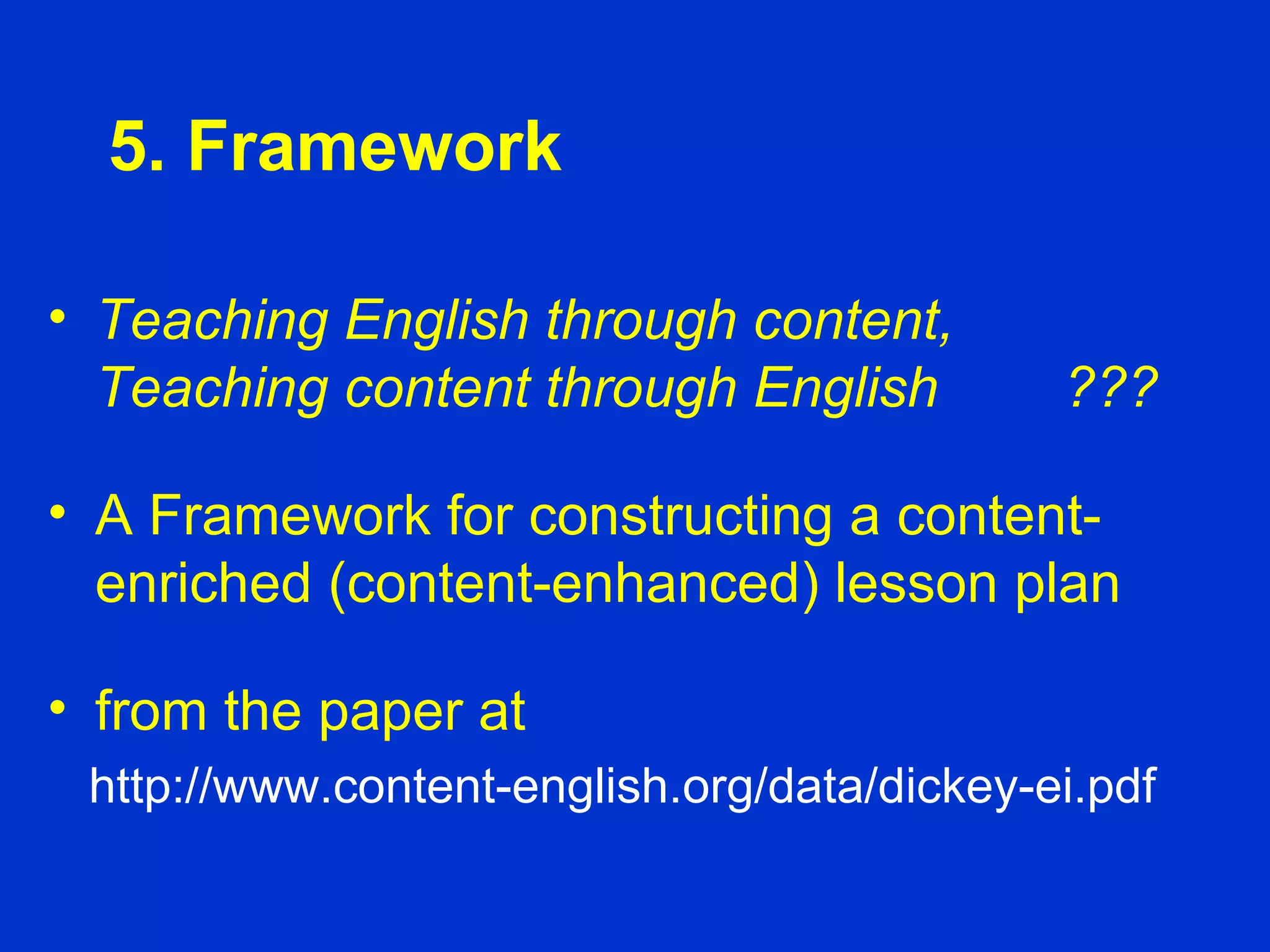 5. Framework

• Teaching English through content, Teaching content through English ???

• A Framework for constructing a content-enriched (content-enhanced) lesson plan

• from the paper at

http://www.content-english.org/data/dickey-ei.pdf